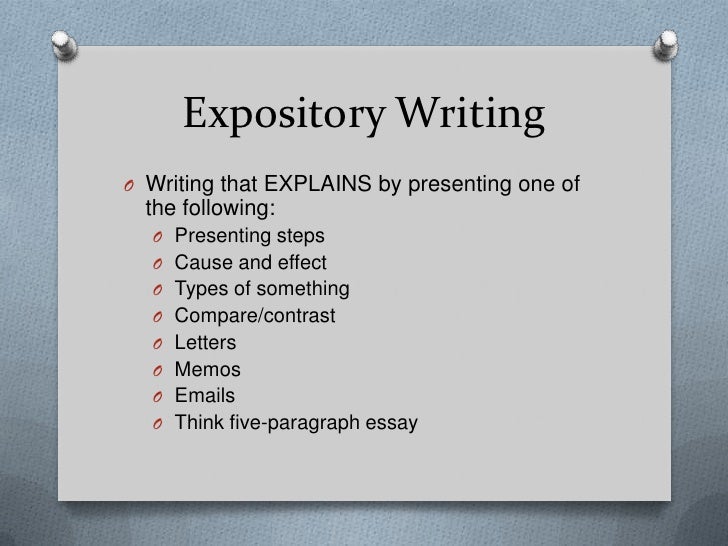 Expository Writing

Writing that EXPLAINS by presenting one of the following:

Presenting steps
Cause and effect
Types of something
Compare/contrast
Letters
Memos
Emails
Think five-paragraph essay